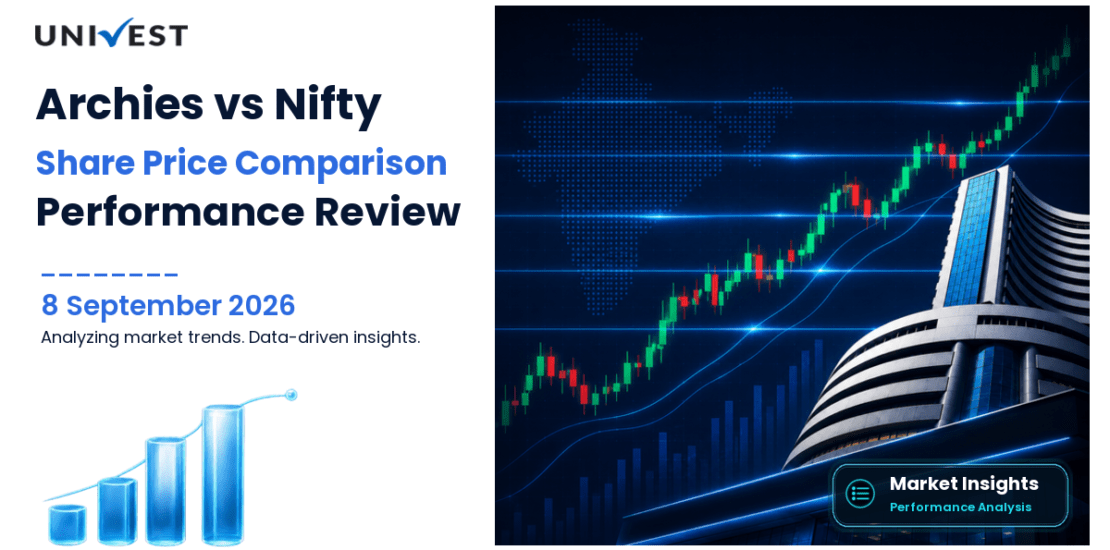 UNIVEST

Archies vs Nifty

Share Price Comparison

Performance Review

8 September 2026

Analyzing market trends. Data-driven insights.

Market Insights
Performance Analysis